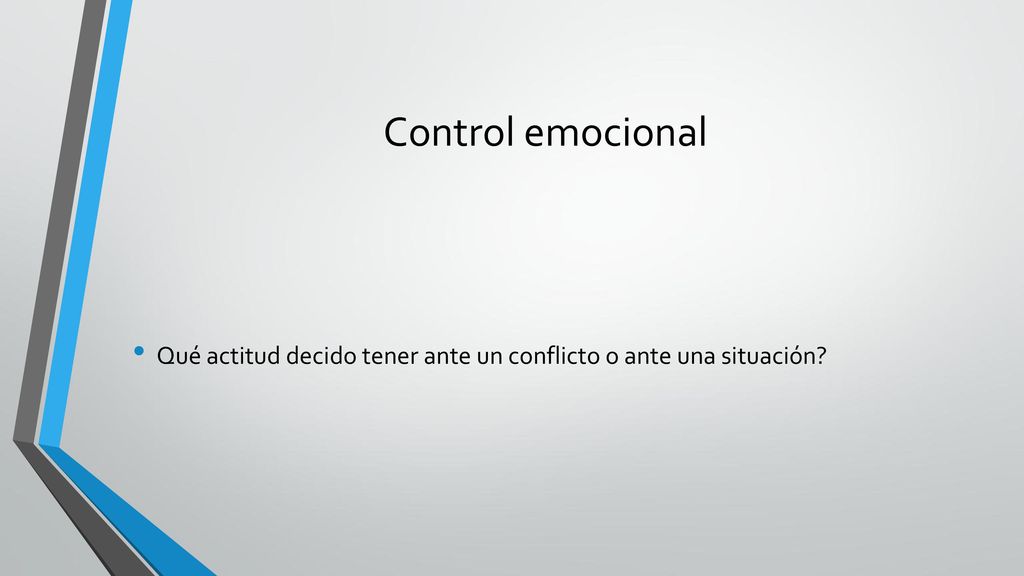 Control emocional

• Qué actitud decido tener ante un conflicto o ante una situación?